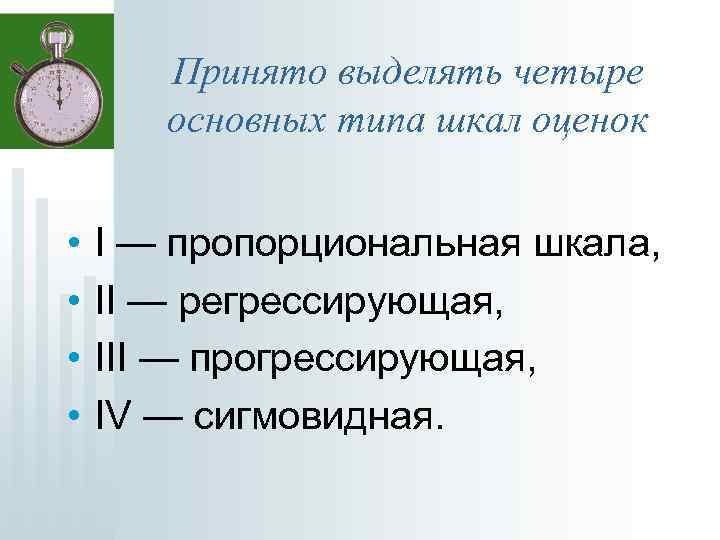 Принято выделять четыре основных типа шкал оценок

• I — пропорциональная шкала,
• II — регрессирующая,
• III — прогрессирующая,
• IV — сигмовидная.